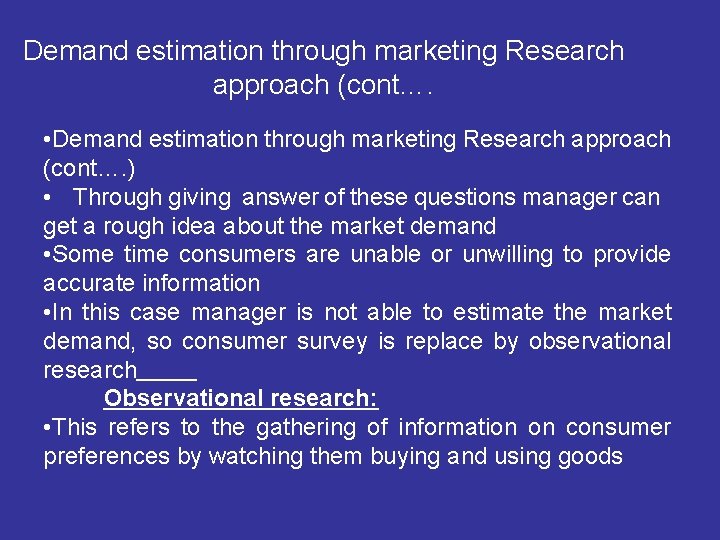 Demand estimation through marketing Research approach (cont….

•Demand estimation through marketing Research approach (cont….)
• Through giving answer of these questions manager can get a rough idea about the market demand
•Some time consumers are unable or unwilling to provide accurate information
•In this case manager is not able to estimate the market demand, so consumer survey is replace by observational research_____
Observational research:
•This refers to the gathering of information on consumer preferences by watching them buying and using goods